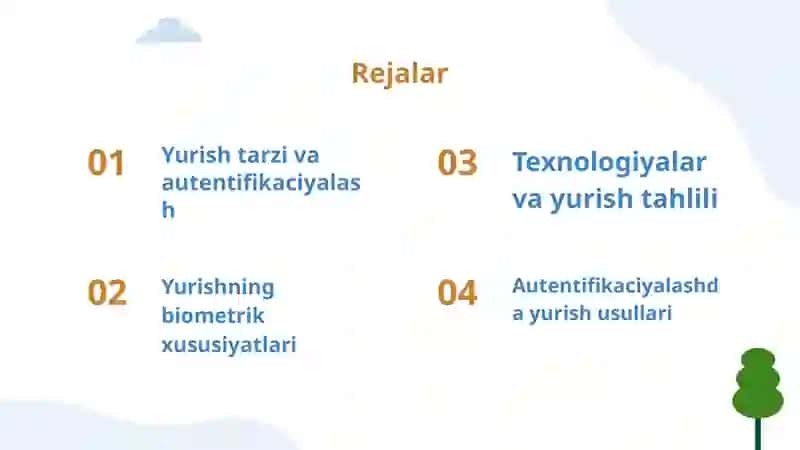 Rejalar

01 Yurish tarzi va autentifikaciyalash

02 Yurishning biometrik xususiyatlari

03 Texnologiyalar va yurish tahlili

04 Autentifikaciyalashda yurish usullari